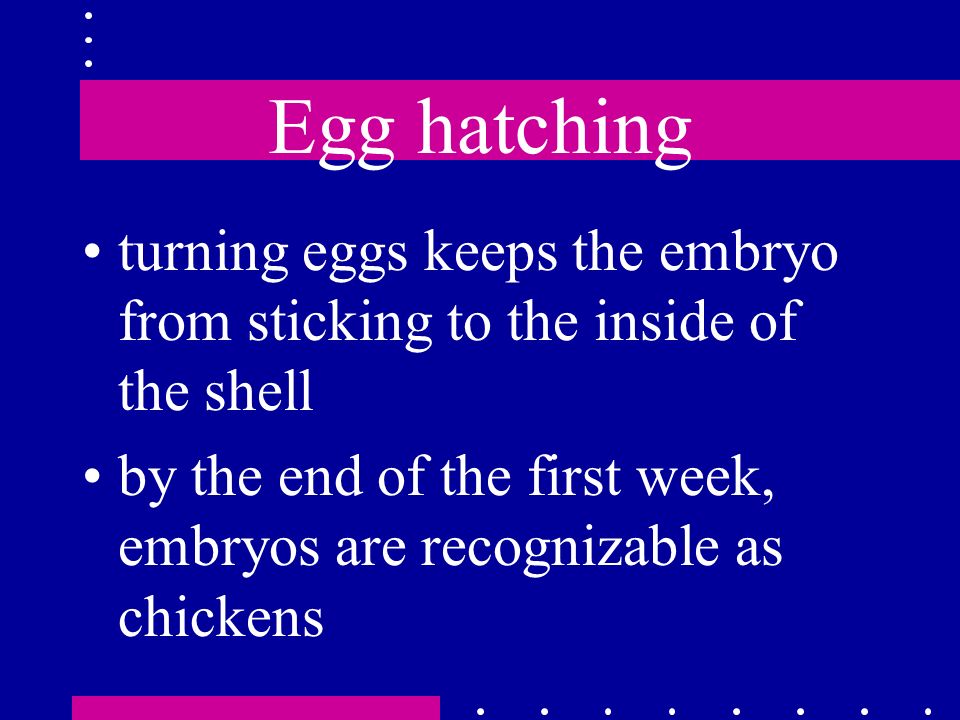 Egg hatching

• turning eggs keeps the embryo from sticking to the inside of the shell

• by the end of the first week, embryos are recognizable as chickens